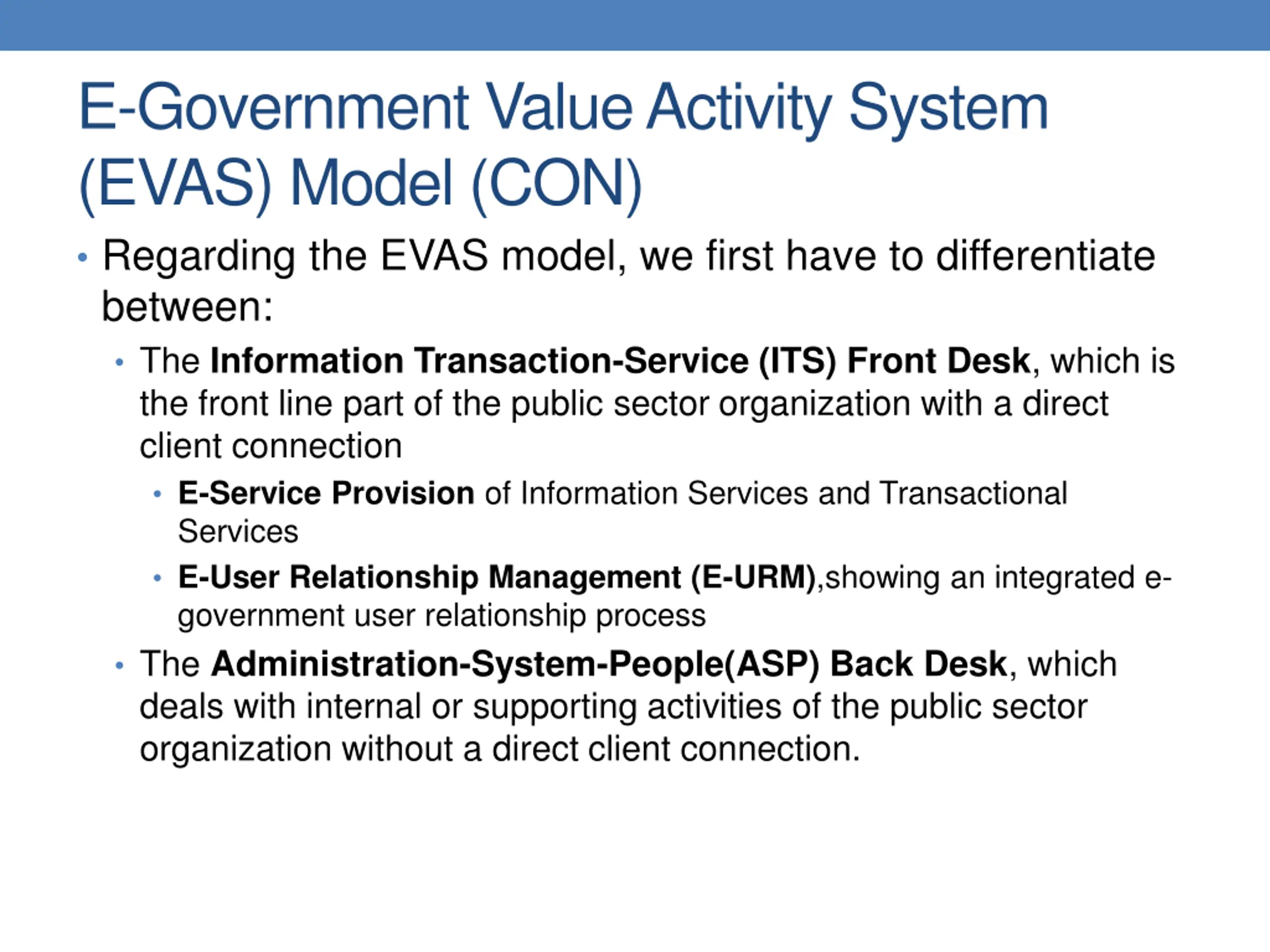 E-Government Value Activity System (EVAS) Model (CON)

• Regarding the EVAS model, we first have to differentiate between:

• The Information Transaction-Service (ITS) Front Desk, which is the front line part of the public sector organization with a direct client connection

• E-Service Provision of Information Services and Transactional Services

• E-User Relationship Management (E-URM),showing an integrated e-government user relationship process

• The Administration-System-People(ASP) Back Desk, which deals with internal or supporting activities of the public sector organization without a direct client connection.